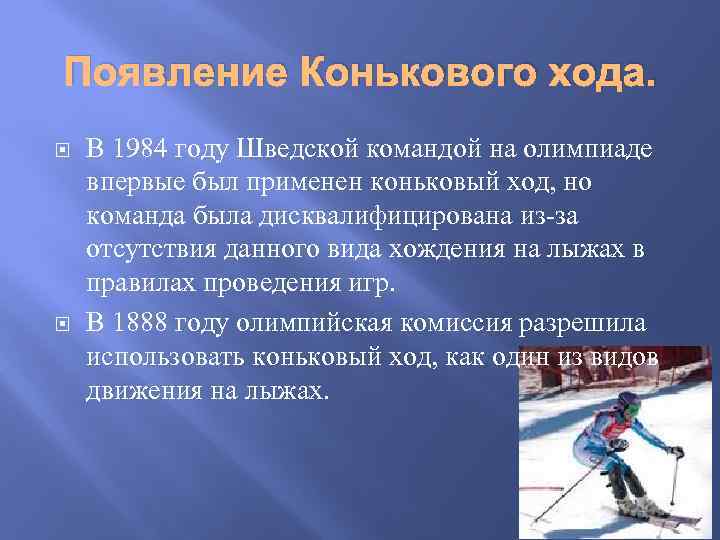 Появление Конькового хода.

В 1984 году Шведской командой на олимпиаде впервые был применен коньковый ход, но команда была дисквалифицирована из-за отсутствия данного вида хождения на лыжах в правилах проведения игр.

В 1888 году олимпийская комиссия разрешила использовать коньковый ход, как один из видов движения на лыжах.